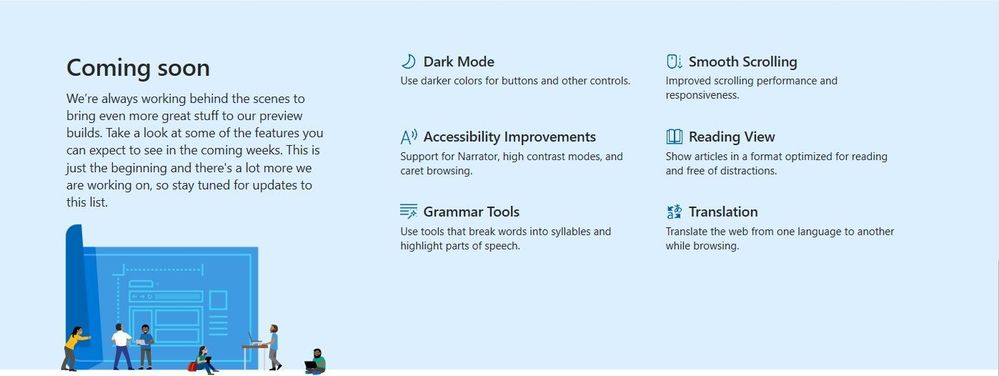 Coming soon

We're always working behind the scenes to bring even more great stuff to our preview builds. Take a look at some of the features you can expect to see in the coming weeks. This is just the beginning and there's a lot more we are working on, so stay tuned for updates to this list.

Dark Mode
Use darker colors for buttons and other controls.

Accessibility Improvements
Support for Narrator, high contrast modes, and caret browsing.

Grammar Tools
Use tools that break words into syllables and highlight parts of speech.

Smooth Scrolling
Improved scrolling performance and responsiveness.

Reading View
Show articles in a format optimized for reading and free of distractions.

Translation
Translate the web from one language to another while browsing.